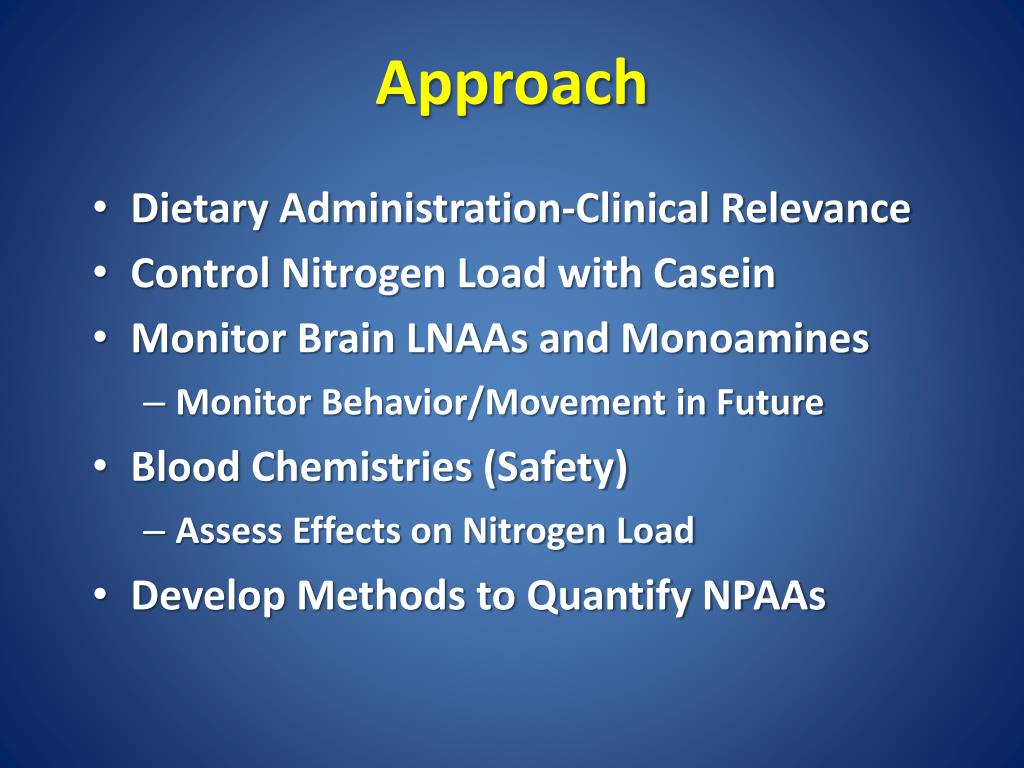 Approach

• Dietary Administration-Clinical Relevance
• Control Nitrogen Load with Casein
• Monitor Brain LNAAs and Monoamines
– Monitor Behavior/Movement in Future
• Blood Chemistries (Safety)
– Assess Effects on Nitrogen Load
• Develop Methods to Quantify NPAAs